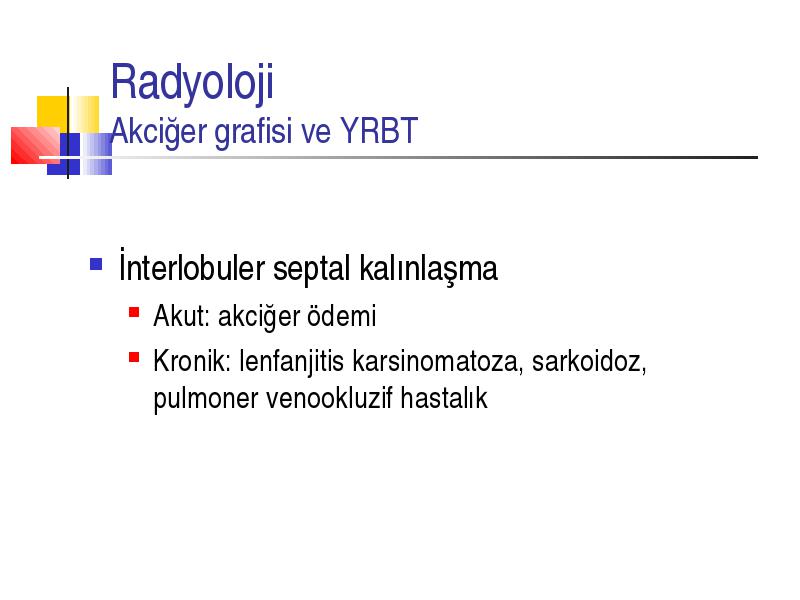 Radyoloji
Akciğer grafisi ve YRBT

İnterlobuler septal kalınlaşma

Akut: akciğer ödemi

Kronik: lenfanjitis karsinomatoza, sarkoidoz, pulmoner venookluzif hastalık